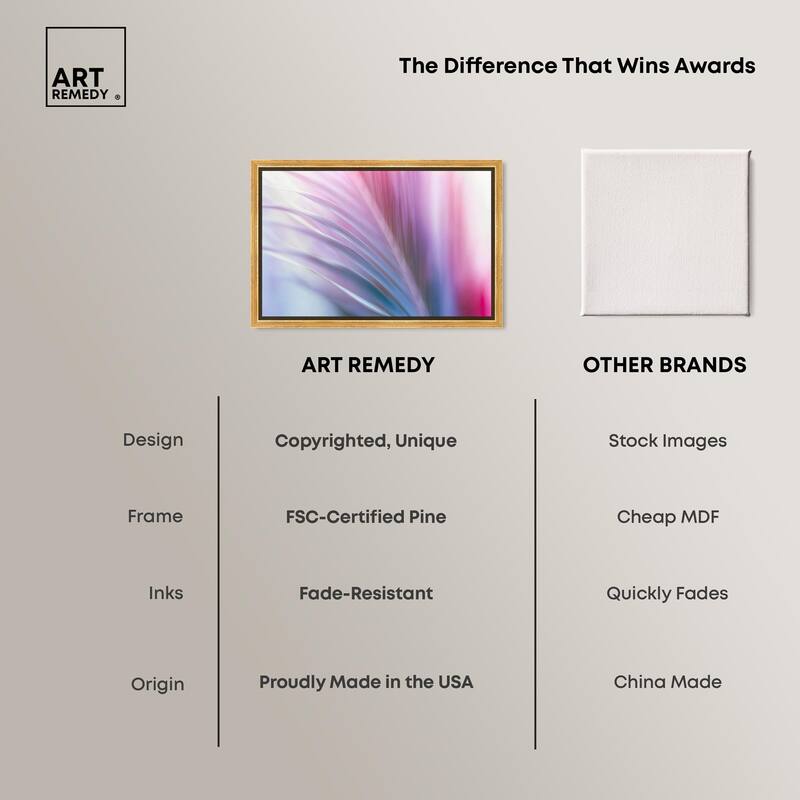 ART REMEDY ®

The Difference That Wins Awards

| | ART REMEDY | OTHER BRANDS |
|---|---|---|
| Design | Copyrighted, Unique | Stock Images |
| Frame | FSC-Certified Pine | Cheap MDF |
| Inks | Fade-Resistant | Quickly Fades |
| Origin | Proudly Made in the USA | China Made |